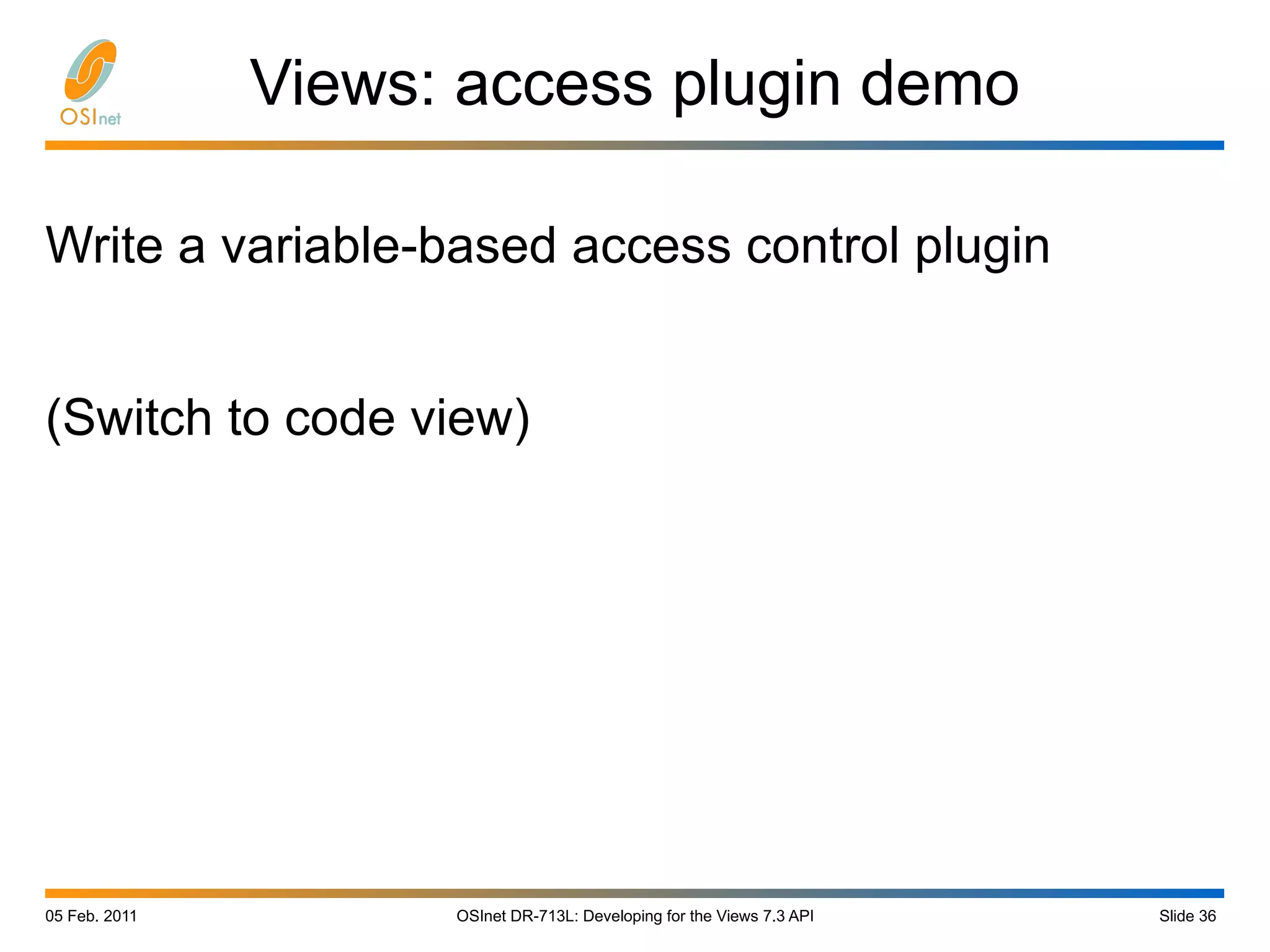 OSInet

Views: access plugin demo

Write a variable-based access control plugin

(Switch to code view)

05 Feb. 2011

OSInet DR-713L: Developing for the Views 7.3 API

Slide 36